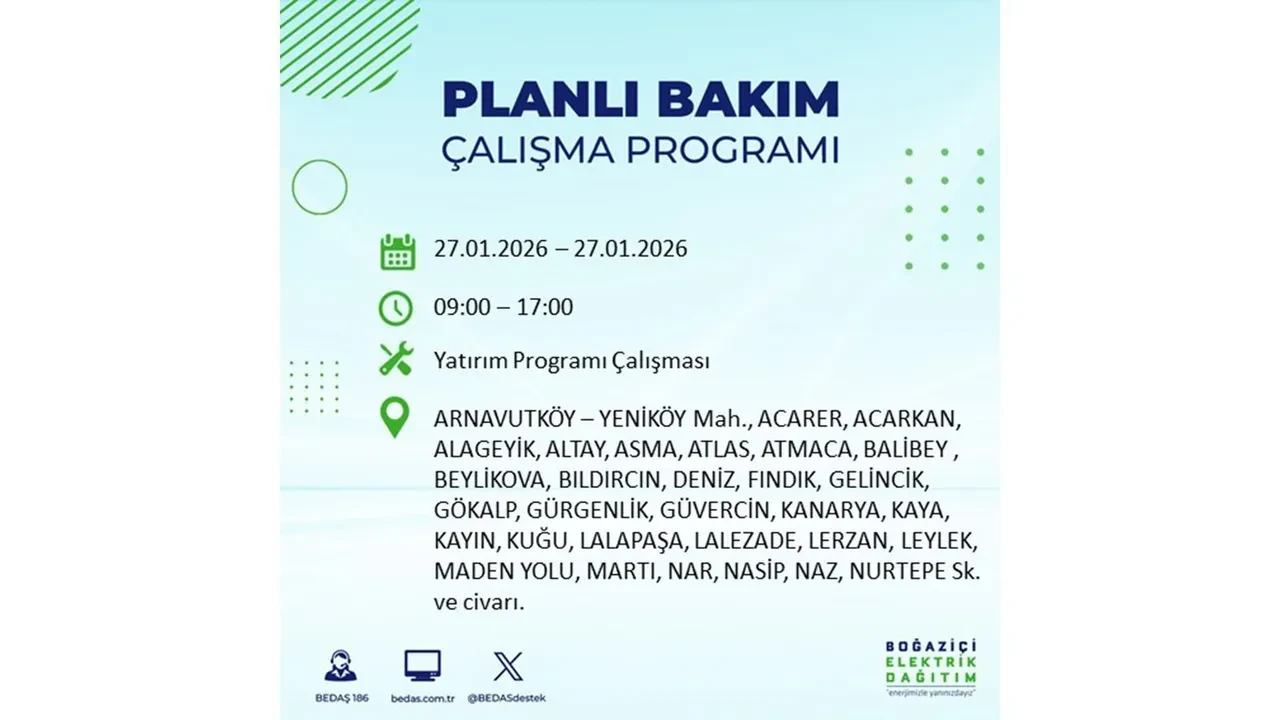 PLANLI BAKIM
ÇALIŞMA PROGRAMI

27.01.2026 – 27.01.2026

09:00 – 17:00

Yatırım Programı Çalışması

ARNAVUTKÖY – YENİKÖY Mah., ACARER, ACARKAN, ALAGEYİK, ALTAY, ASMA, ATLAS, ATMACA, BALİBEY , BEYLİKOVA, BILDIRCIN, DENİZ, FINDIK, GELİNCİK, GÖKALP, GÜRGENLİK, GÜVERCİN, KANARYA, KAYA, KAYIN, KUĞU, LALAPAŞA, LALEZADE, LERZAN, LEYLEK, MADEN YOLU, MARTI, NAR, NASİP, NAZ, NURTEPE Sk. ve civarı.

BEDAŞ 186
bedas.com.tr
@BEDASdestek

BOĞAZİÇİ ELEKTRİK DAĞITIM
"enerjimizle yanınızdayız"